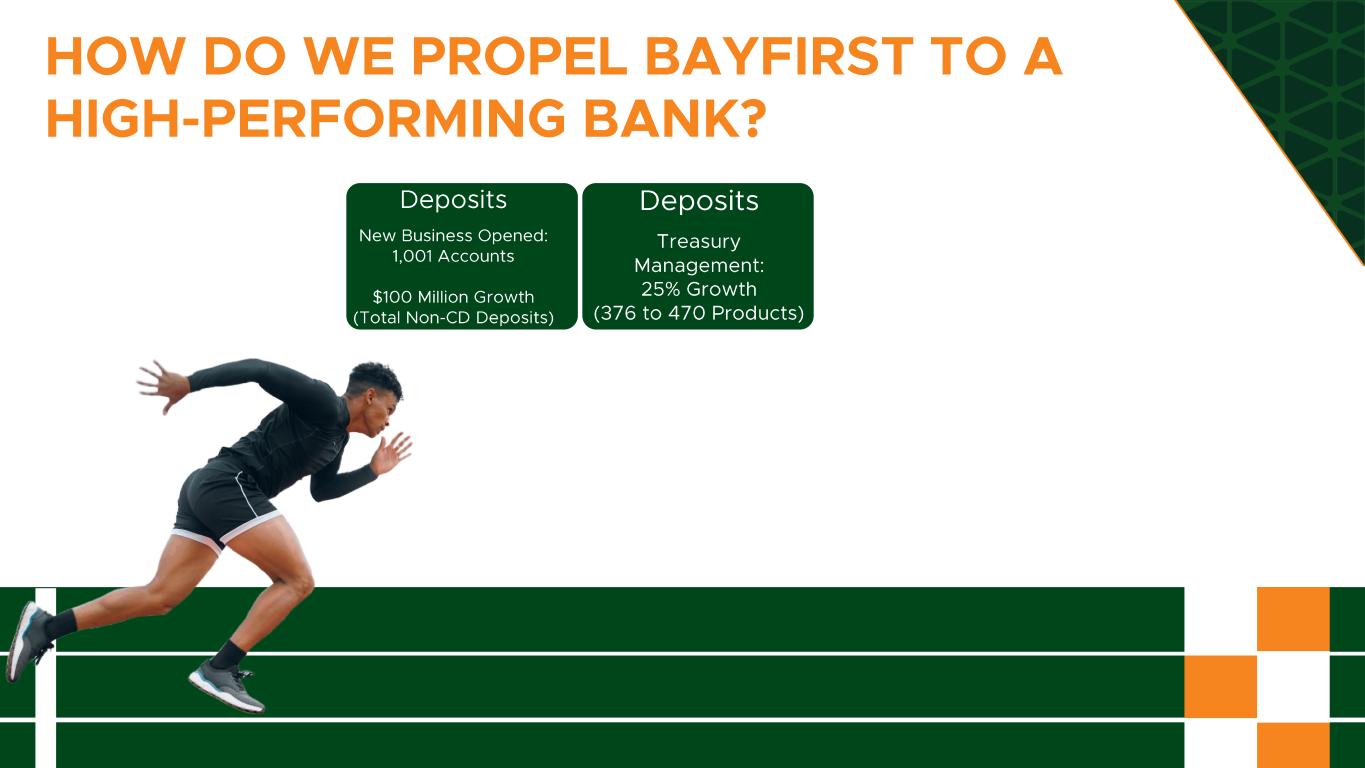 HOW DO WE PROPEL BAYFIRST TO A HIGH-PERFORMING BANK?

Deposits

New Business Opened: 1,001 Accounts

\$100 Million Growth (Total Non-CD Deposits)

Deposits

Treasury Management: 25% Growth (376 to 470 Products)